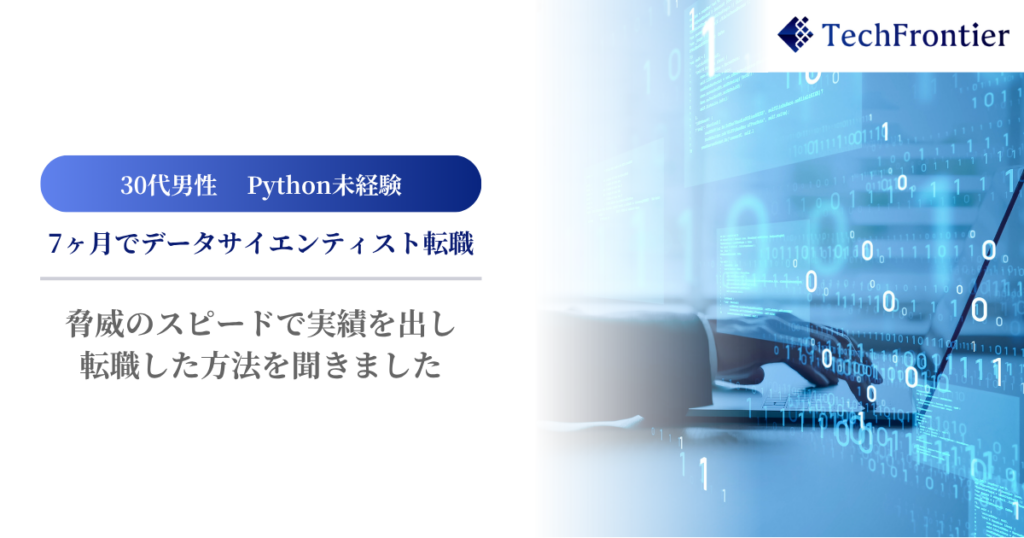 TechFrontier

30代男性　Python未経験

7ヶ月でデータサイエンティスト転職

脅威のスピードで実績を出し
転職した方法を聞きました